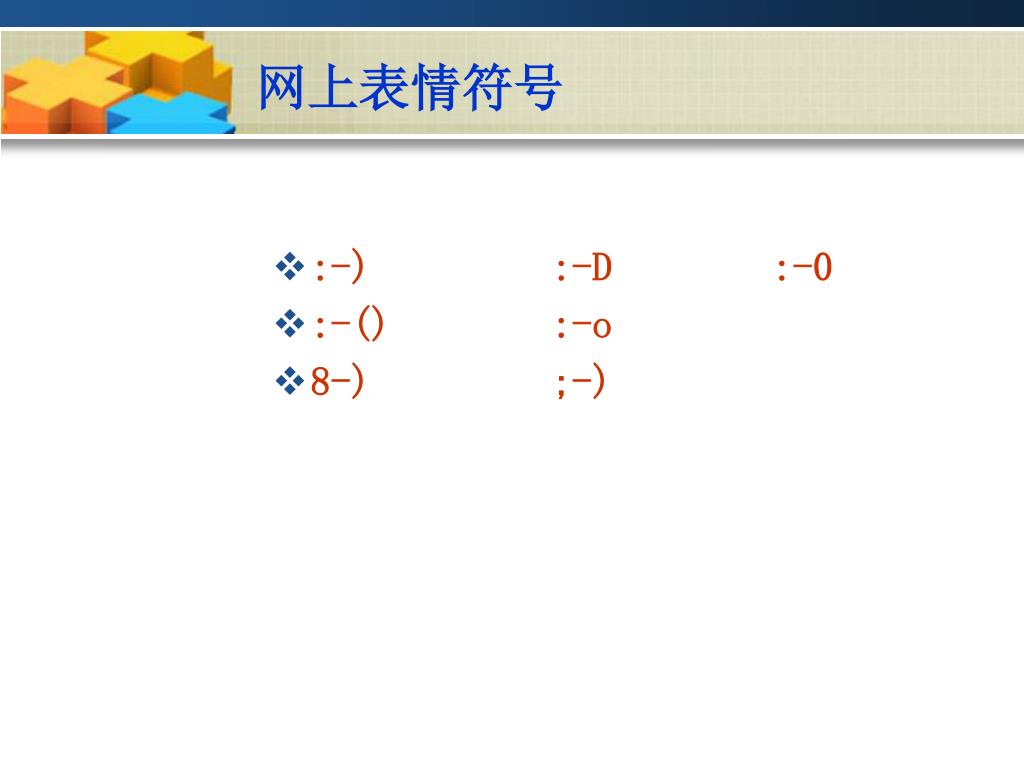 网上表情符号

❖ :-)　　　:-D　　　:-0
❖ :-()　　　:-o
❖ 8-)　　　;-)